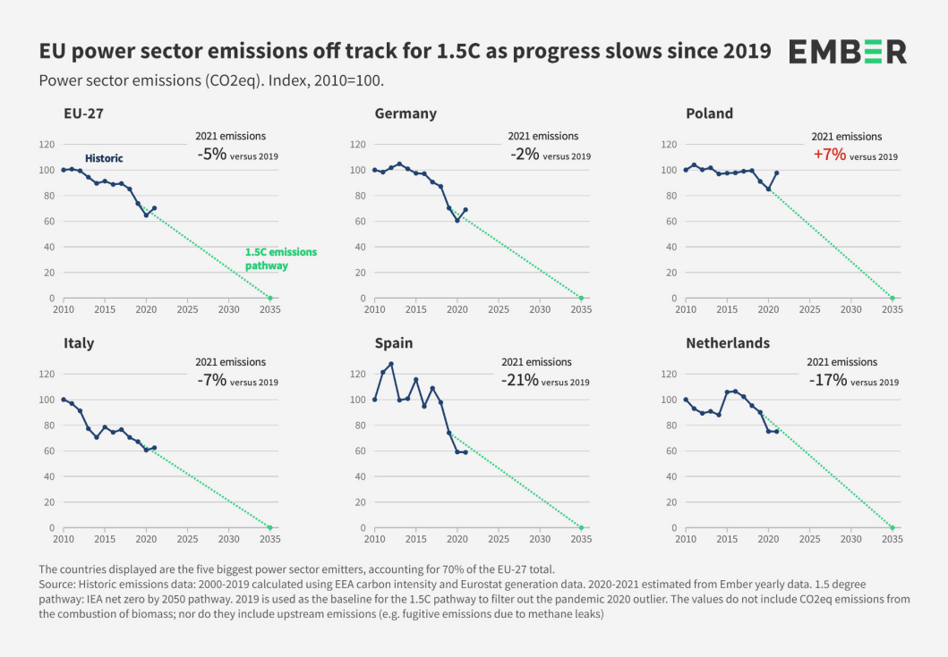 EU power sector emissions off track for 1.5C as progress slows since 2019

EMBER

Power sector emissions (CO2eq). Index, 2010=100.

EU-27

2021 emissions
-5% versus 2019

Historic

1.5C emissions pathway

120
100
80
60
40
20
0

2010 2015 2020 2025 2030 2035

Germany

2021 emissions
-2% versus 2019

120
100
80
60
40
20
0

2010 2015 2020 2025 2030 2035

Poland

2021 emissions
+7% versus 2019

120
100
80
60
40
20
0

2010 2015 2020 2025 2030 2035

Italy

2021 emissions
-7% versus 2019

120
100
80
60
40
20
0

2010 2015 2020 2025 2030 2035

Spain

2021 emissions
-21% versus 2019

120
100
80
60
40
20
0

2010 2015 2020 2025 2030 2035

Netherlands

2021 emissions
-17% versus 2019

120
100
80
60
40
20
0

2010 2015 2020 2025 2030 2035

The countries displayed are the five biggest power sector emitters, accounting for 70% of the EU-27 total.
Source: Historic emissions data: 2000-2019 calculated using EEA carbon intensity and Eurostat generation data. 2020-2021 estimated from Ember yearly data. 1.5 degree pathway: IEA net zero by 2050 pathway. 2019 is used as the baseline for the 1.5C pathway to filter out the pandemic 2020 outlier. The values do not include CO2eq emissions from the combustion of biomass; nor do they include upstream emissions (e.g. fugitive emissions due to methane leaks)